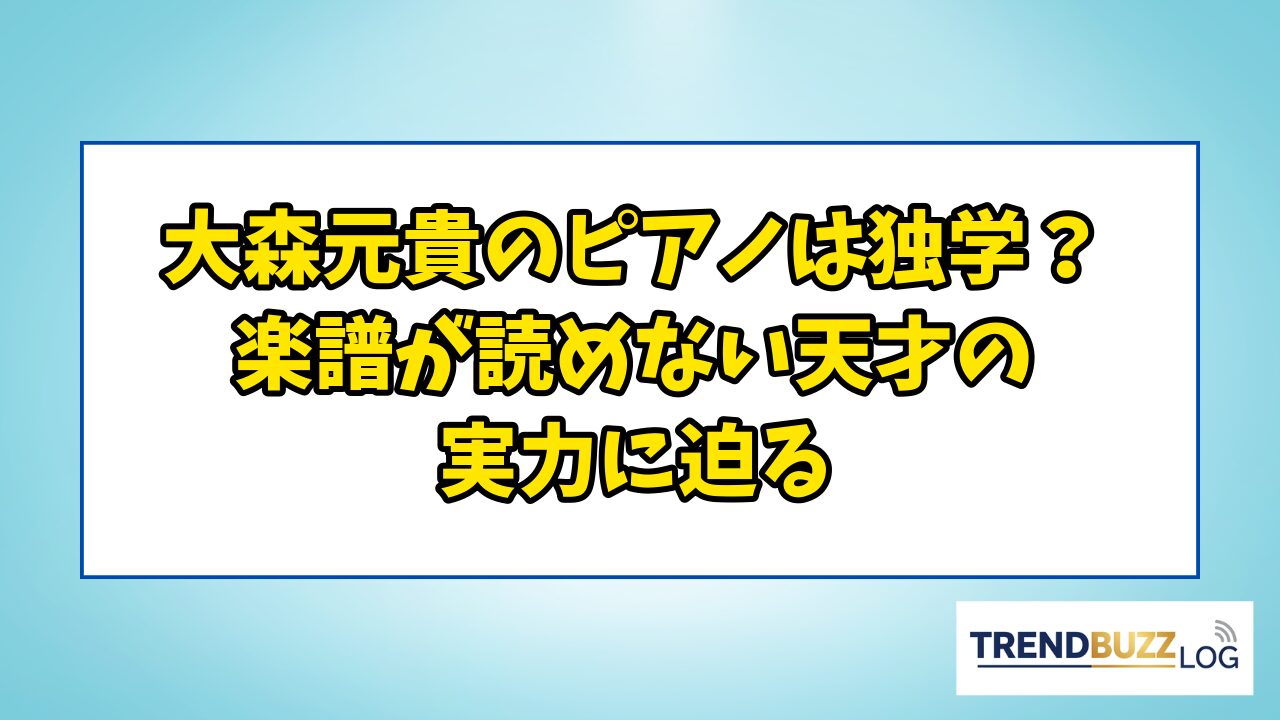 大森元貴のピアノは独学？
楽譜が読めない天才の
実力に迫る

TRENDBUZZ LOG